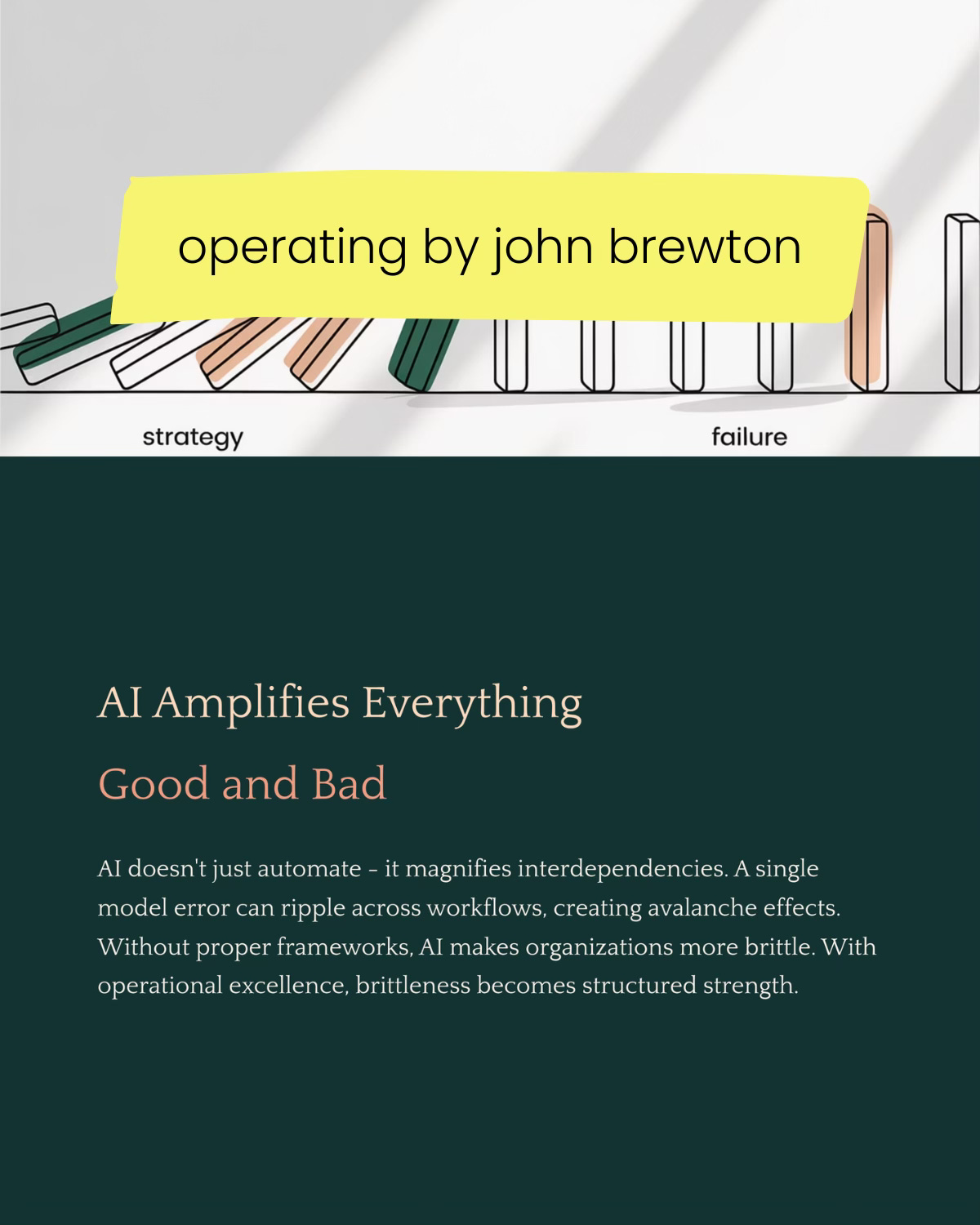 operating by john brewton

strategy

failure

AI Amplifies Everything

Good and Bad

AI doesn't just automate - it magnifies interdependencies. A single model error can ripple across workflows, creating avalanche effects. Without proper frameworks, AI makes organizations more brittle. With operational excellence, brittleness becomes structured strength.